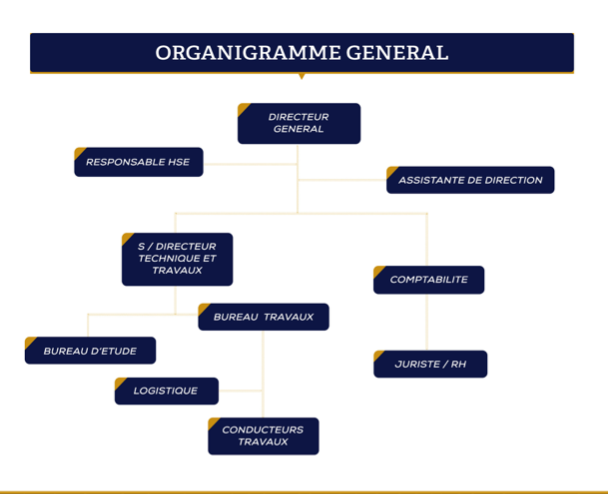 ORGANIGRAMME GENERAL

DIRECTEUR GENERAL

RESPONSABLE HSE

ASSISTANTE DE DIRECTION

S / DIRECTEUR TECHNIQUE ET TRAVAUX

COMPTABILITE

BUREAU TRAVAUX

BUREAU D'ETUDE

JURISTE / RH

LOGISTIQUE

CONDUCTEURS TRAVAUX